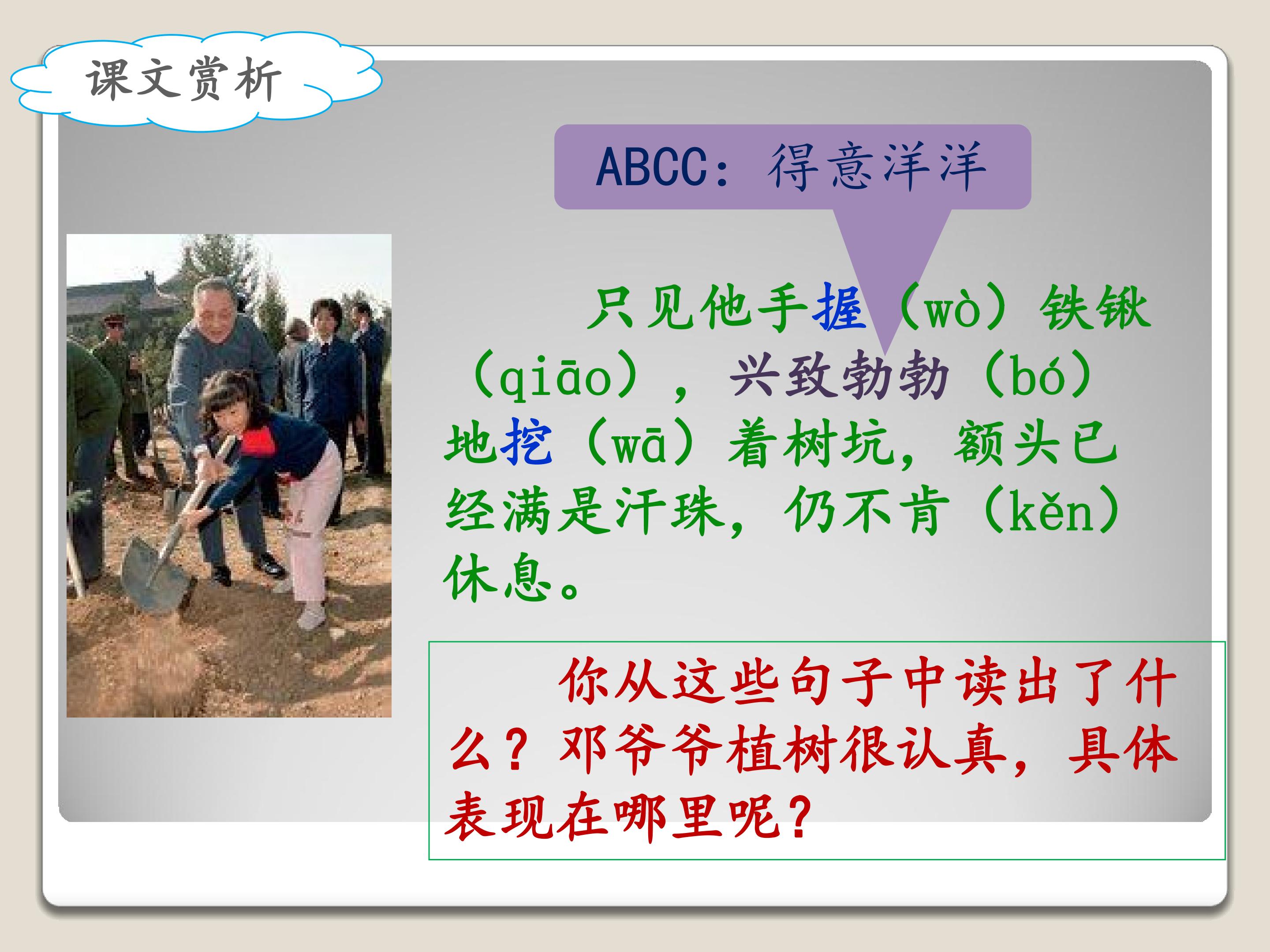 课文赏析

ABCC：得意洋洋

只见他手握（wò）铁锹（qiāo），兴致勃勃（bó）地挖（wā）着树坑，额头已经满是汗珠，仍不肯（kěn）休息。

你从这些句子中读出了什么？邓爷爷植树很认真，具体表现在哪里呢？